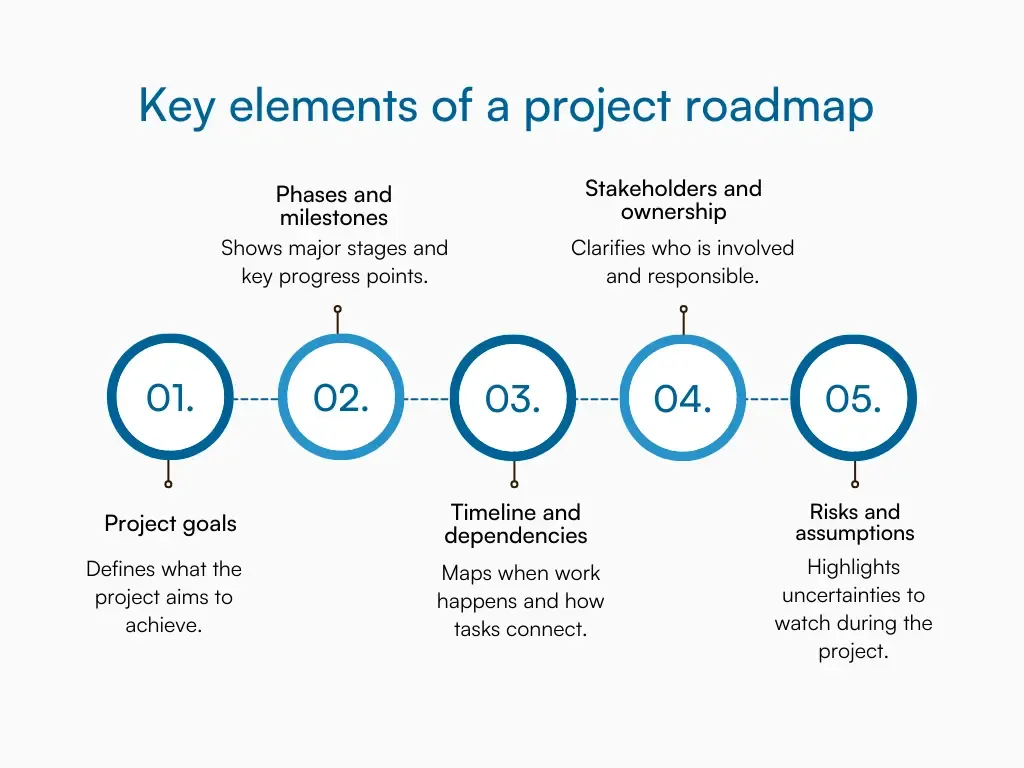 Key elements of a project roadmap

Phases and milestones

Shows major stages and key progress points.

Stakeholders and ownership

Clarifies who is involved and responsible.

01.

02.

03.

04.

05.

Project goals

Defines what the project aims to achieve.

Timeline and dependencies

Maps when work happens and how tasks connect.

Risks and assumptions

Highlights uncertainties to watch during the project.